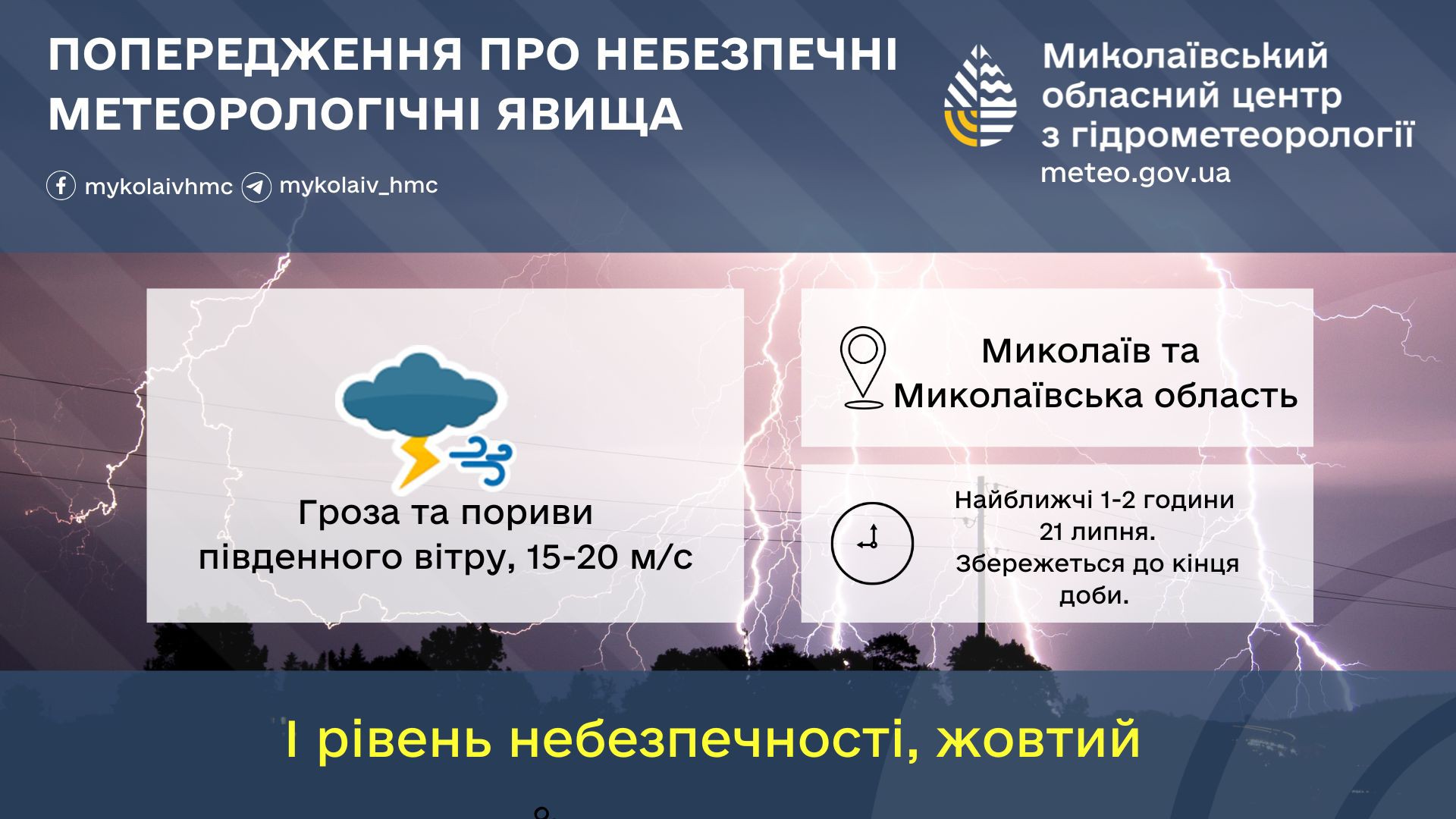 ПОПЕРЕДЖЕННЯ ПРО НЕБЕЗПЕЧНІ МЕТЕОРОЛОГІЧНІ ЯВИЩА

mykolaivhmc mykolaiv_hmc

Миколаївський обласний центр з гідрометеорології
meteo.gov.ua

Гроза та пориви південного вітру, 15-20 м/с

Миколаїв та Миколаївська область

Найближчі 1-2 години 21 липня. Збережеться до кінця доби.

І рівень небезпечності, жовтий